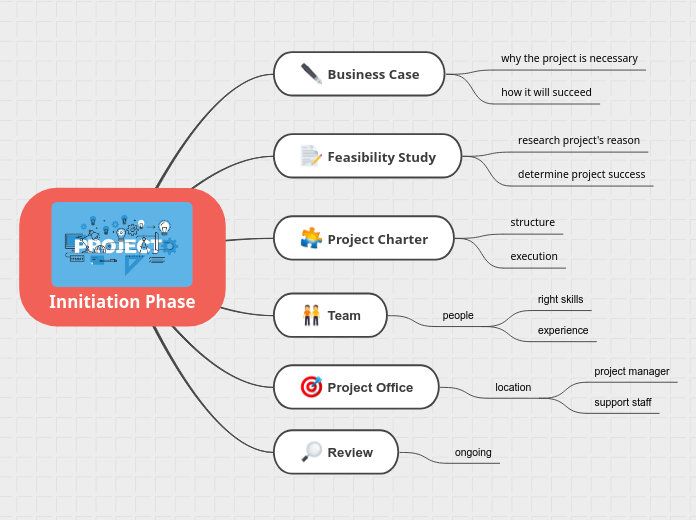 PROJECT
Innitiation Phase

Business Case
why the project is necessary
how it will succeed

Feasibility Study
research project's reason
determine project success

Project Charter
structure
execution

Team
people
right skills
experience

Project Office
location
project manager
support staff

Review
ongoing